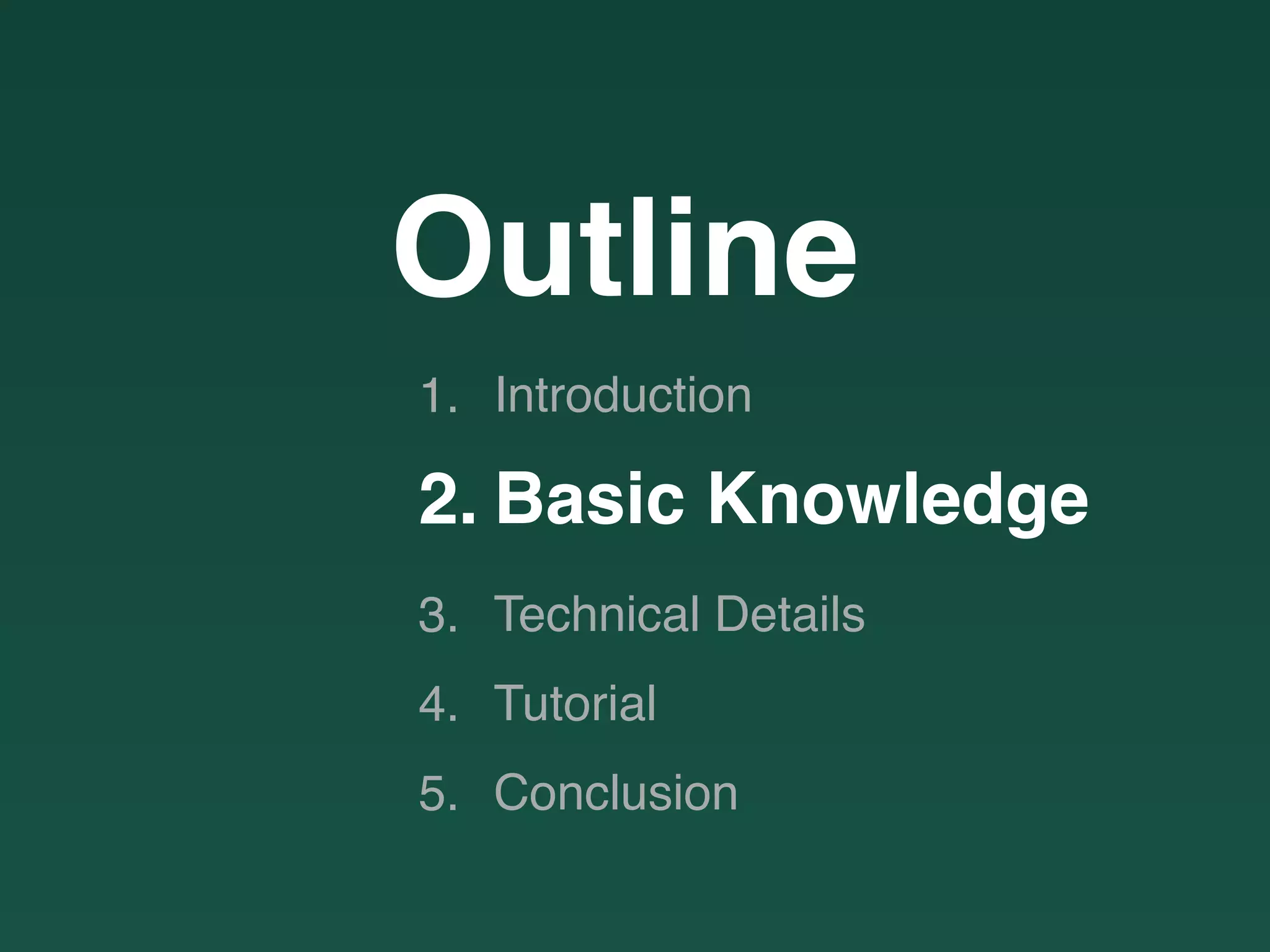 Outline

1. Introduction
2. Basic Knowledge
3. Technical Details
4. Tutorial
5. Conclusion